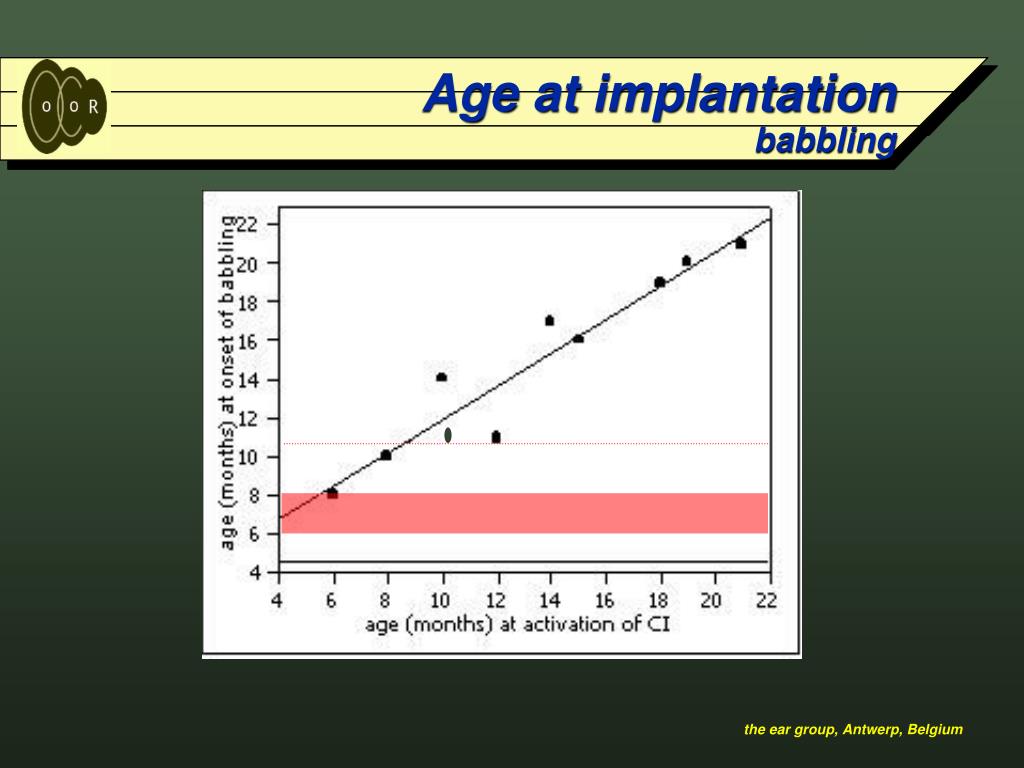 O O R

Age at implantation
babbling

age (months) at onset of babbling

22
20
18
16
14
12
10
8
6
4

4 6 8 10 12 14 16 18 20 22

age (months) at activation of CI

the ear group, Antwerp, Belgium